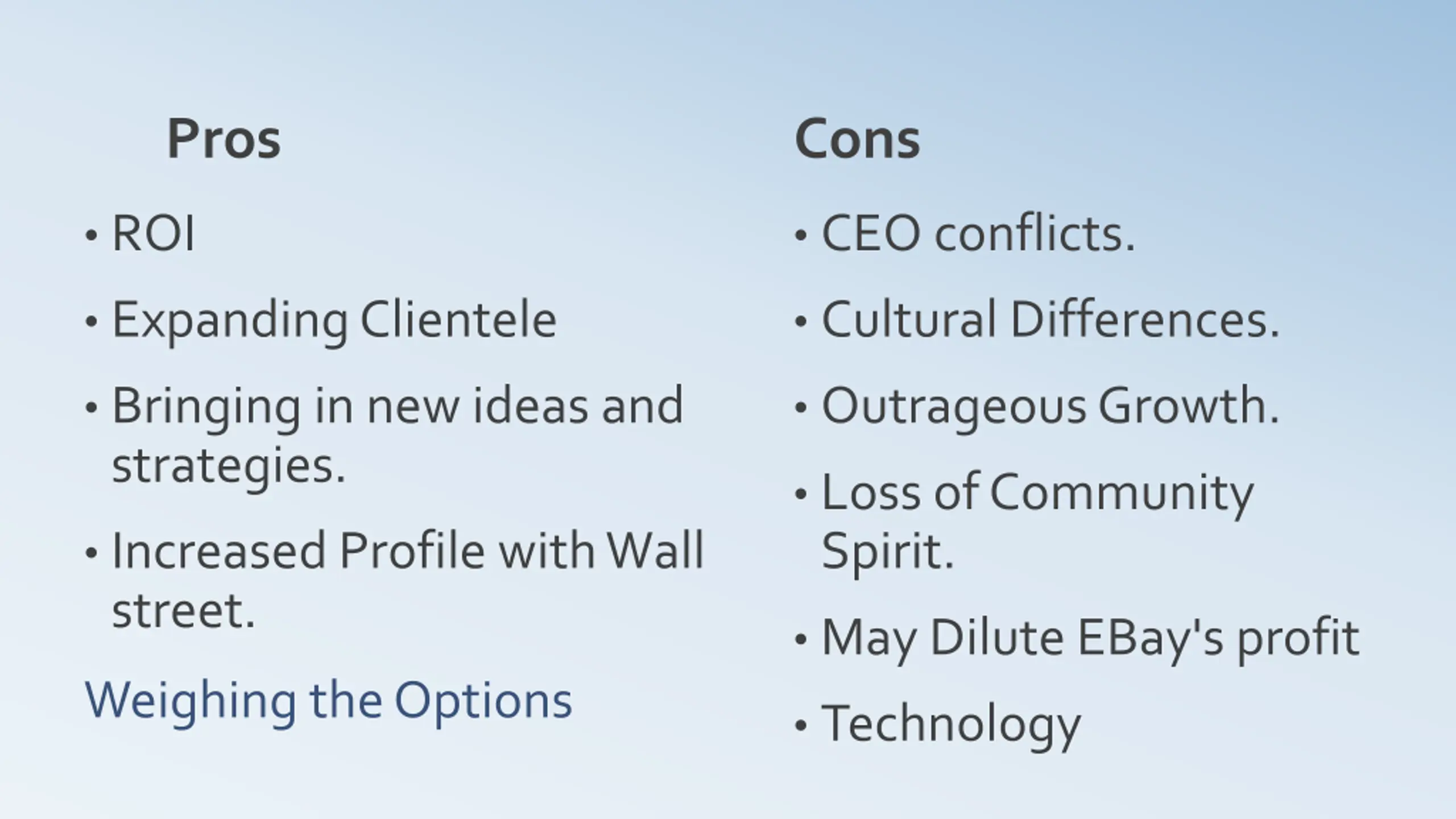 Pros

• ROI
• Expanding Clientele
• Bringing in new ideas and strategies.
• Increased Profile with Wall street.

Weighing the Options

Cons

• CEO conflicts.
• Cultural Differences.
• Outrageous Growth.
• Loss of Community Spirit.
• May Dilute EBay's profit
• Technology